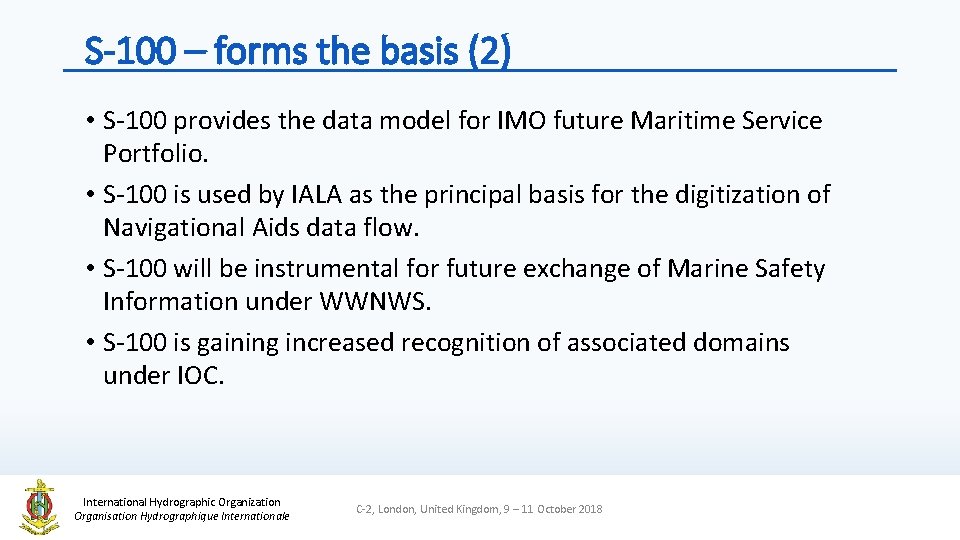 S-100 – forms the basis (2)

• S-100 provides the data model for IMO future Maritime Service Portfolio.
• S-100 is used by IALA as the principal basis for the digitization of Navigational Aids data flow.
• S-100 will be instrumental for future exchange of Marine Safety Information under WWNWS.
• S-100 is gaining increased recognition of associated domains under IOC.

International Hydrographic Organization
Organisation Hydrographique Internationale

C-2, London, United Kingdom, 9 – 11 October 2018